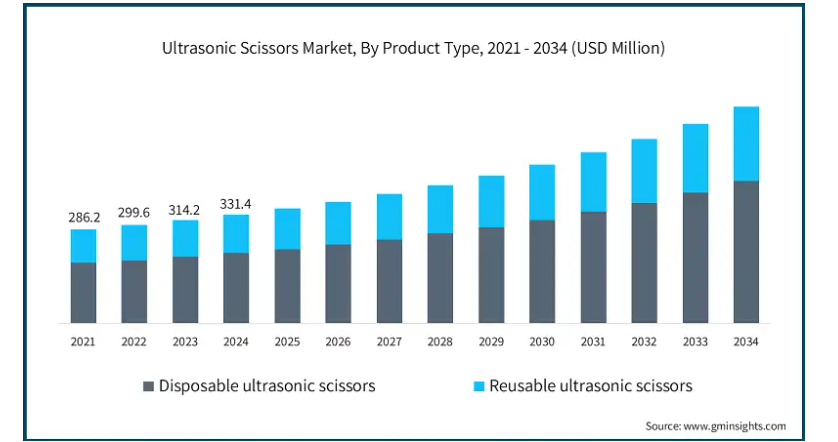 Ultrasonic Scissors Market, By Product Type, 2021 - 2034 (USD Million)

286.2
299.6
314.2
331.4

2021
2022
2023
2024
2025
2026
2027
2028
2029
2030
2031
2032
2033
2034

Disposable ultrasonic scissors
Reusable ultrasonic scissors

Source: www.gminsights.com